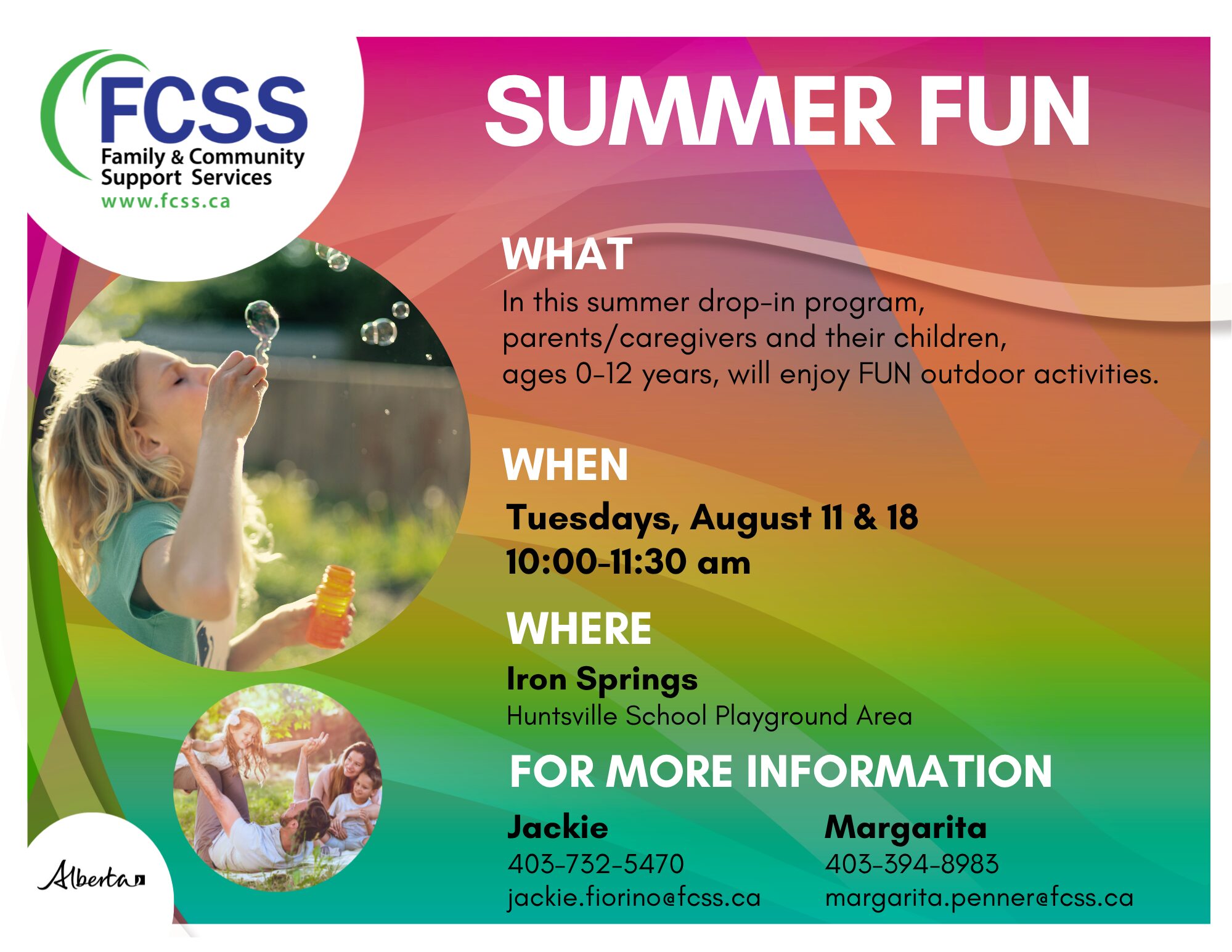 FCSS
Family & Community Support Services
www.fcss.ca

SUMMER FUN

WHAT
In this summer drop-in program, parents/caregivers and their children, ages 0-12 years, will enjoy FUN outdoor activities.

WHEN
Tuesdays, August 11 & 18
10:00-11:30 am

WHERE
Iron Springs
Huntsville School Playground Area

FOR MORE INFORMATION

Jackie
403-732-5470
jackie.fiorino@fcss.ca

Margarita
403-394-8983
margarita.penner@fcss.ca

Alberta